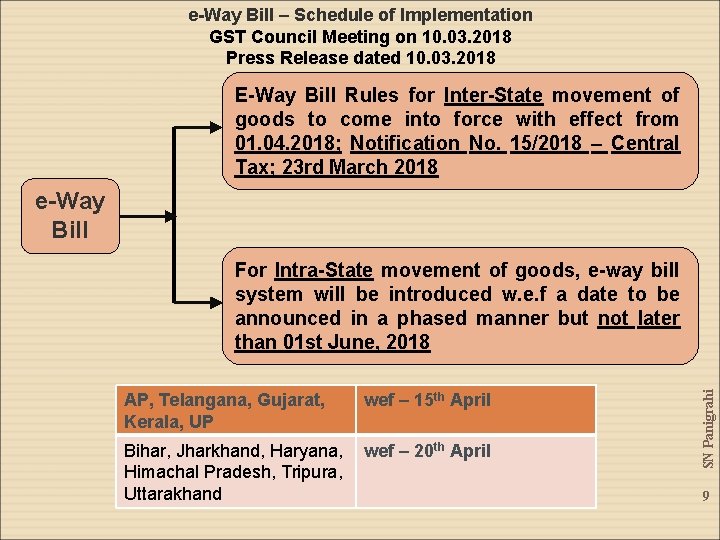 e-Way Bill – Schedule of Implementation
GST Council Meeting on 10.03.2018
Press Release dated 10.03.2018

e-Way Bill

E-Way Bill Rules for Inter-State movement of goods to come into force with effect from 01.04.2018; Notification No. 15/2018 – Central Tax; 23rd March 2018

For Intra-State movement of goods, e-way bill system will be introduced w.e.f a date to be announced in a phased manner but not later than 01st June, 2018

| AP, Telangana, Gujarat, Kerala, UP | wef – 15$^{th}$ April |
|---|---|
| Bihar, Jharkhand, Haryana, Himachal Pradesh, Tripura, Uttarakhand | wef – 20$^{th}$ April |

SN Panigrahi

9